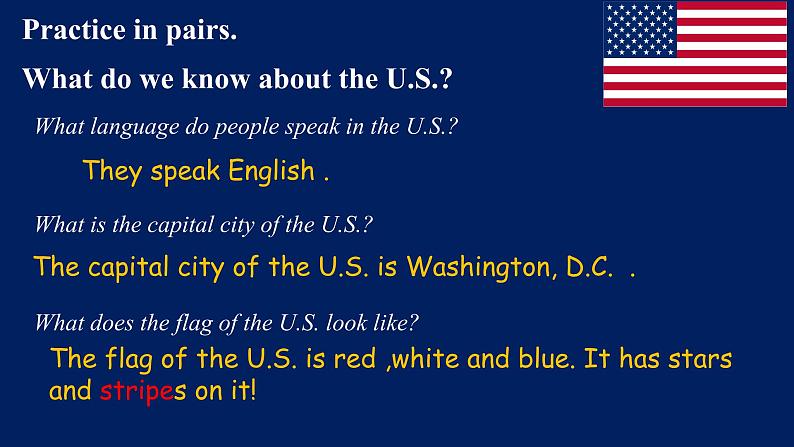 Practice in pairs.

What do we know about the U.S.?

What language do people speak in the U.S.?

They speak English .

What is the capital city of the U.S.?

The capital city of the U.S. is Washington, D.C. .

What does the flag of the U.S. look like?

The flag of the U.S. is red ,white and blue. It has stars and stripes on it!